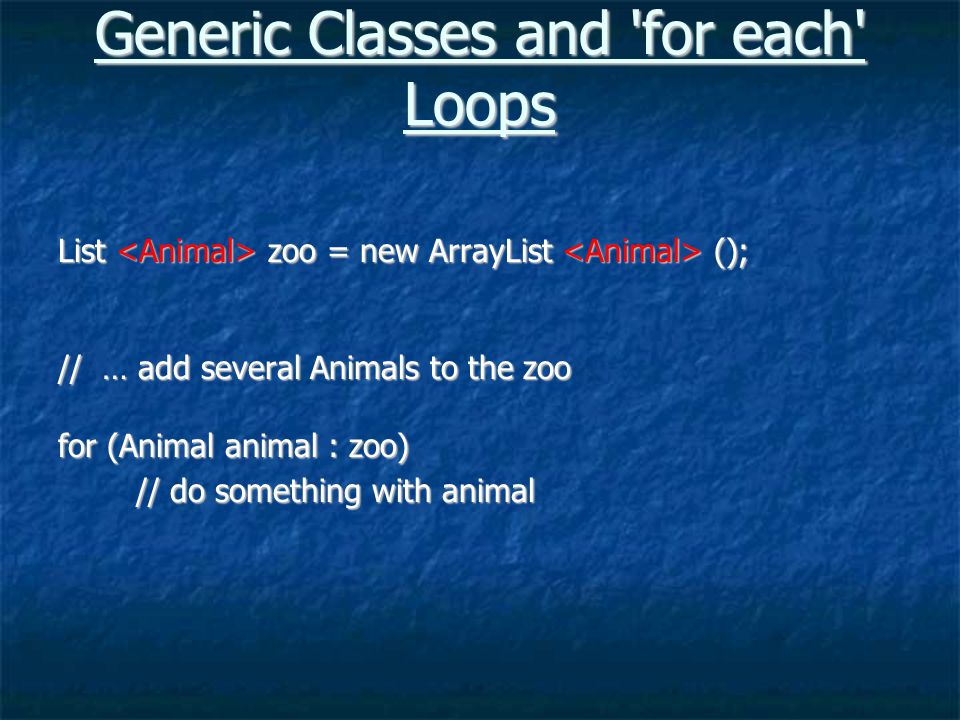 Generic Classes and 'for each' Loops

List <Animal> zoo = new ArrayList <Animal> ();

// … add several Animals to the zoo

for (Animal animal : zoo)
// do something with animal